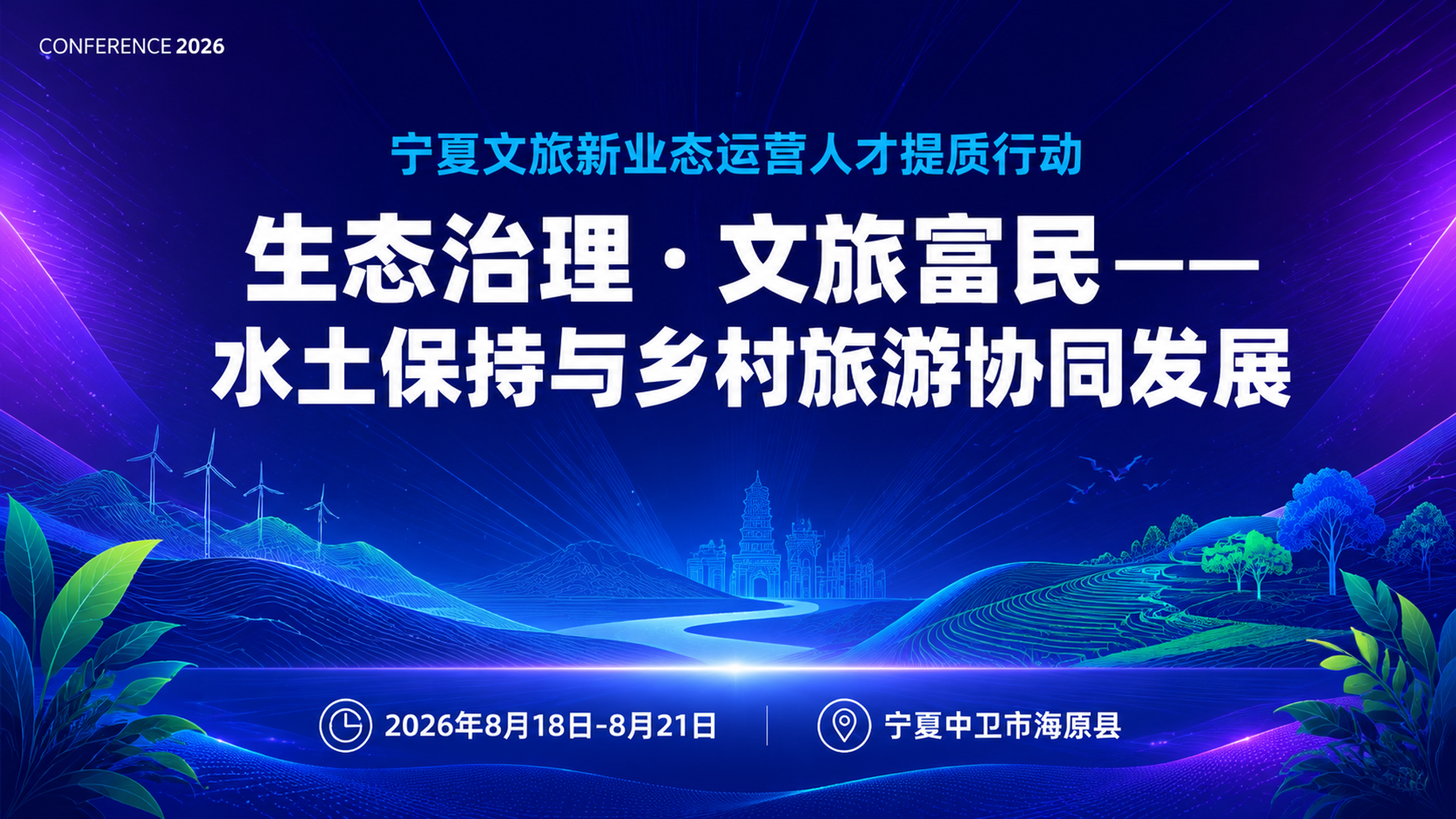 CONFERENCE 2026

宁夏文旅新业态运营人才提质行动

生态治理 · 文旅富民——
水土保持与乡村旅游协同发展

2026年8月18日-8月21日

宁夏中卫市海原县